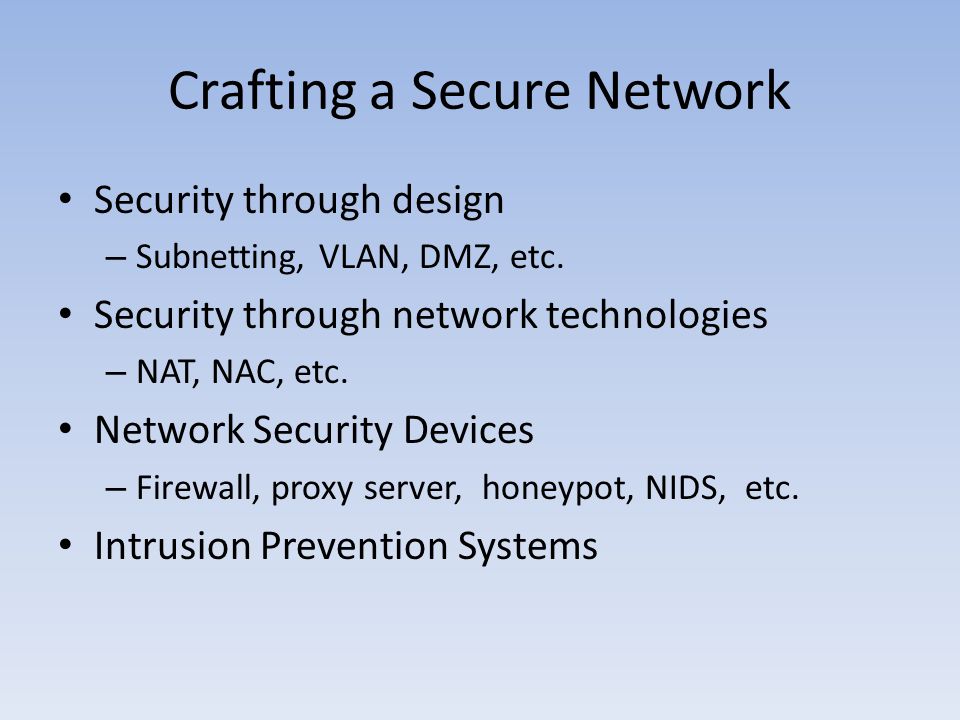 Crafting a Secure Network

• Security through design
– Subnetting, VLAN, DMZ, etc.
• Security through network technologies
– NAT, NAC, etc.
• Network Security Devices
– Firewall, proxy server, honeypot, NIDS, etc.
• Intrusion Prevention Systems